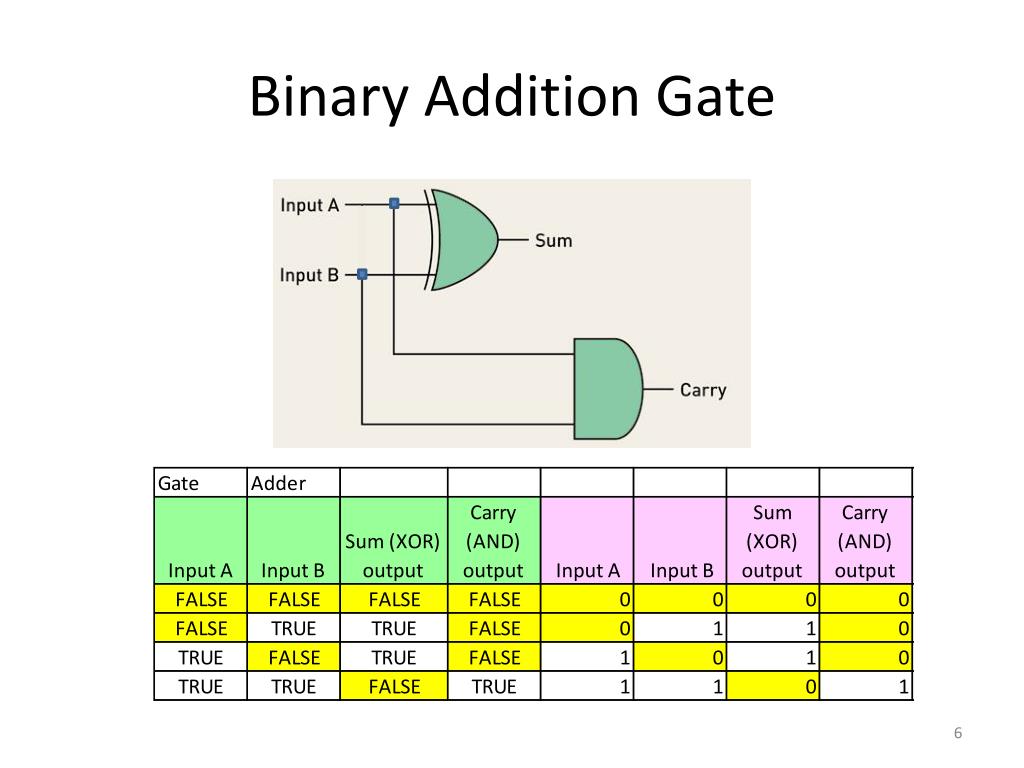 Binary Addition Gate

Input A
Input B
Sum
Carry

| Gate | Adder | | | | | | |
|---|---|---|---|---|---|---|---|
| Input A | Input B | Sum (XOR) output | Carry (AND) output | Input A | Input B | Sum (XOR) output | Carry (AND) output |
| FALSE | FALSE | FALSE | FALSE | 0 | 0 | 0 | 0 |
| FALSE | TRUE | TRUE | FALSE | 0 | 1 | 1 | 0 |
| TRUE | FALSE | TRUE | FALSE | 1 | 0 | 1 | 0 |
| TRUE | TRUE | FALSE | TRUE | 1 | 1 | 0 | 1 |

6